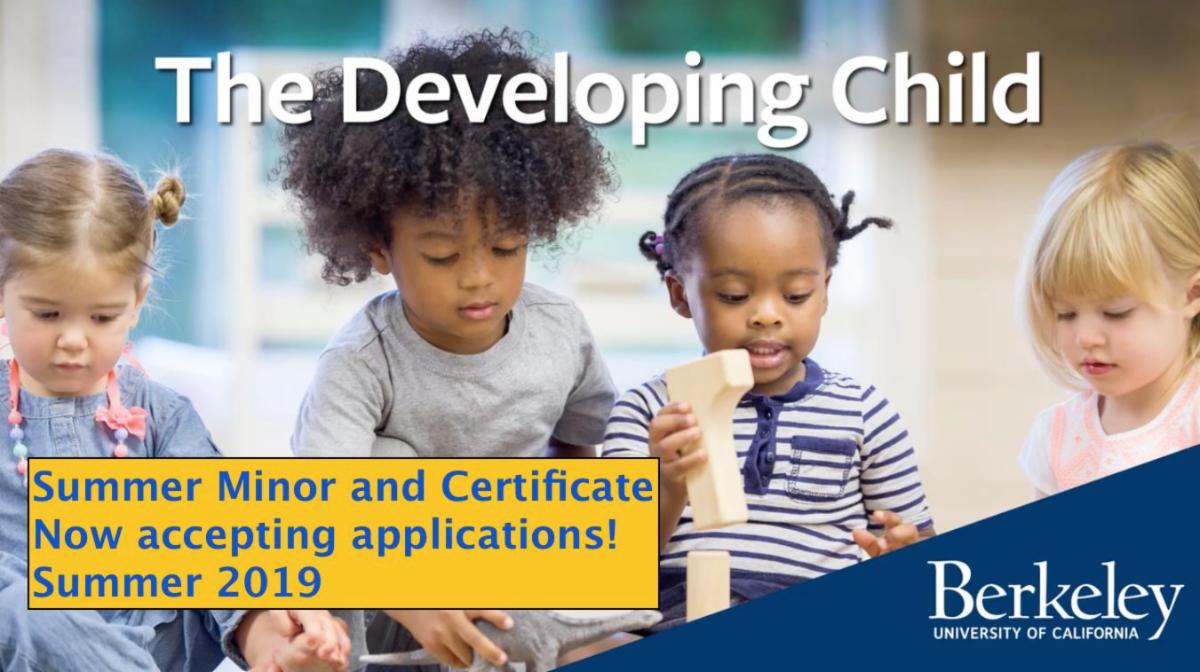 The Developing Child

Summer Minor and Certificate
Now accepting applications!
Summer 2019

Berkeley
UNIVERSITY OF CALIFORNIA